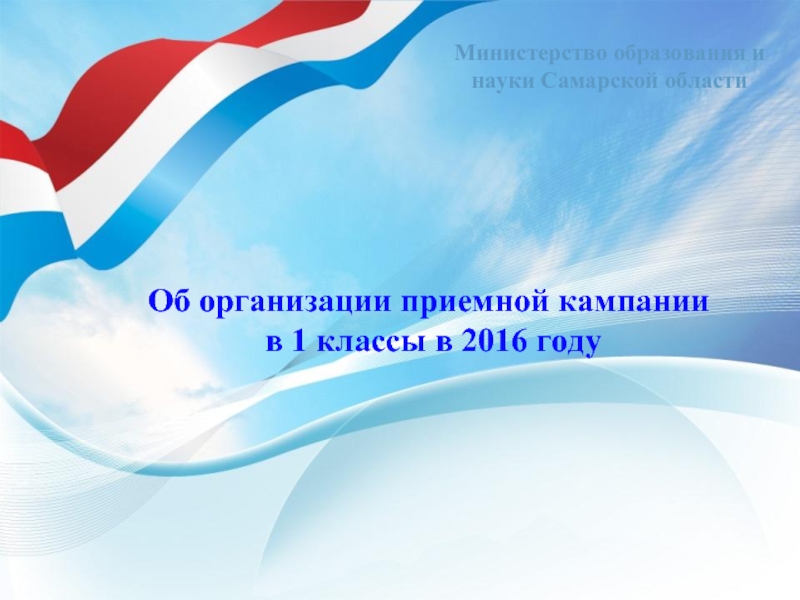 Министерство образования и науки Самарской области

Об организации приемной кампании в 1 классы в 2016 году